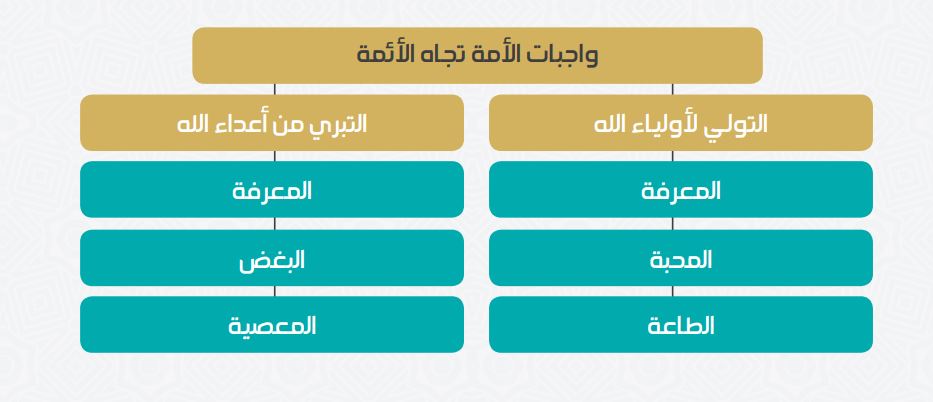 واجبات الأمة تجاه الأئمة

التولي لأولياء الله

المعرفة

المحبة

الطاعة

التبري من أعداء الله

المعرفة

البغض

المعصية